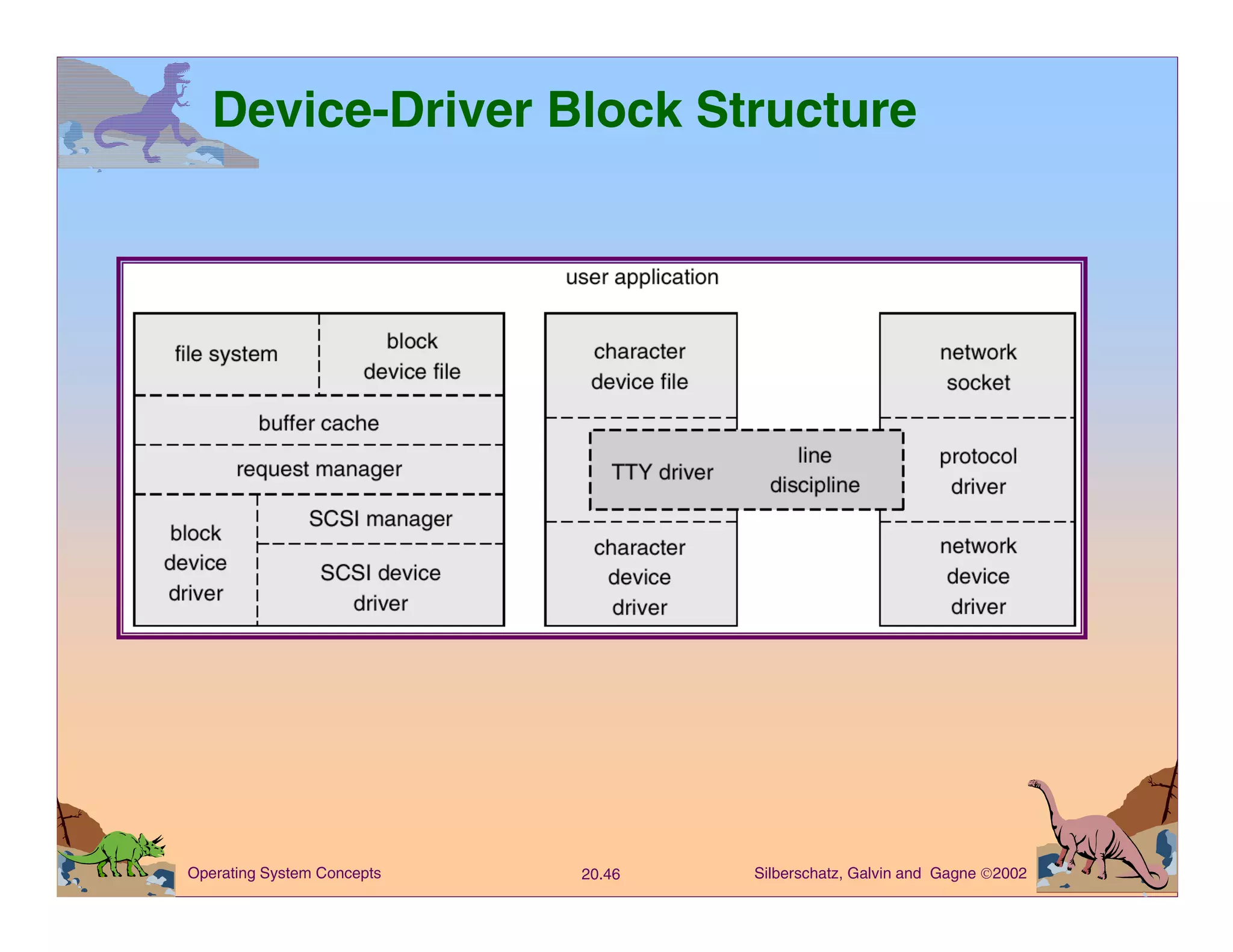 Device-Driver Block Structure

user application

file system

block device file

buffer cache

request manager

block device driver

SCSI manager

SCSI device driver

character device file

TTY driver

line discipline

character device driver

network socket

protocol driver

network device driver

Operating System Concepts

20.46

Silberschatz, Galvin and Gagne ©2002